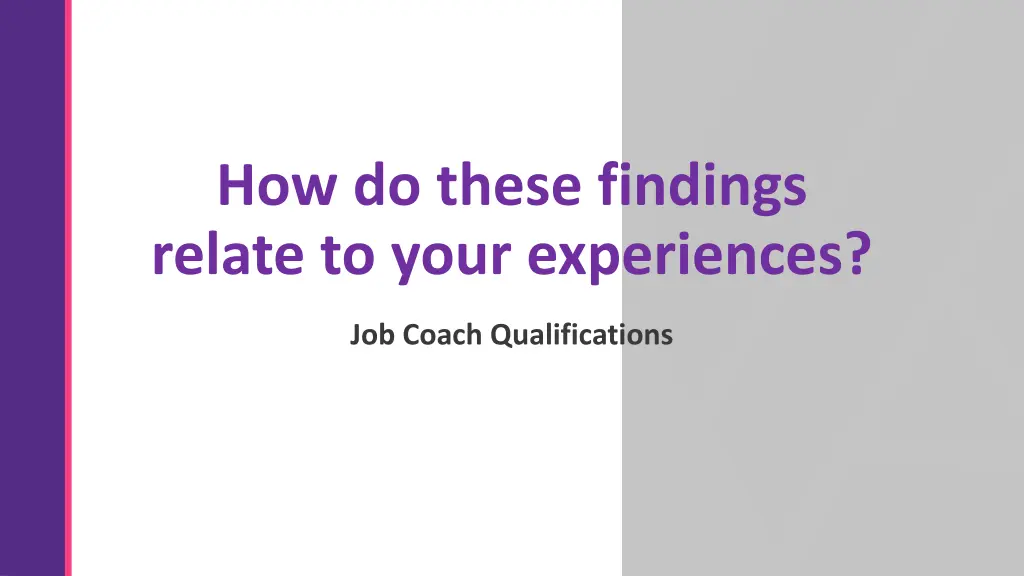 How do these findings relate to your experiences?

Job Coach Qualifications